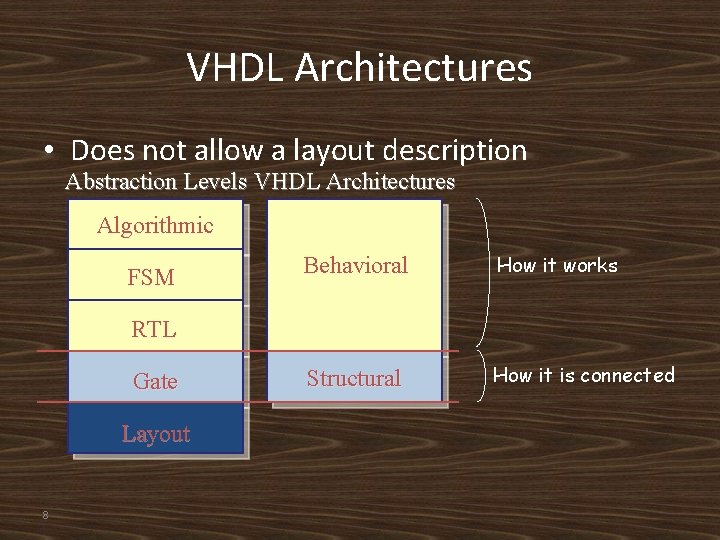 VHDL Architectures

• Does not allow a layout description

Abstraction Levels VHDL Architectures

Algorithmic

FSM

RTL

Gate

Layout

Behavioral

Structural

How it works

How it is connected

8